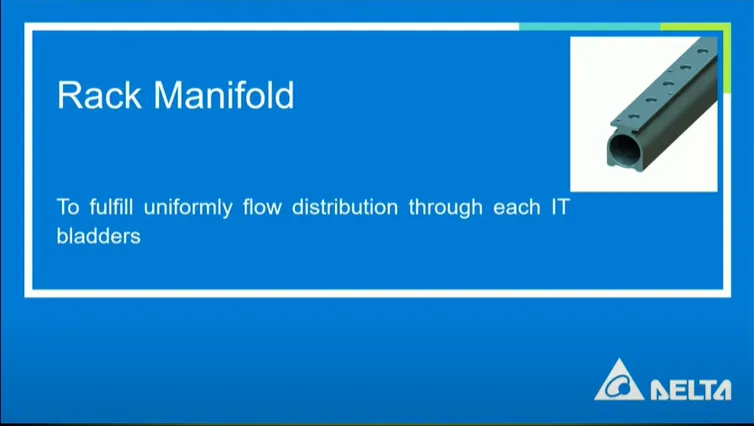 Rack Manifold

To fulfill uniformly flow distribution through each IT bladders

DELTA